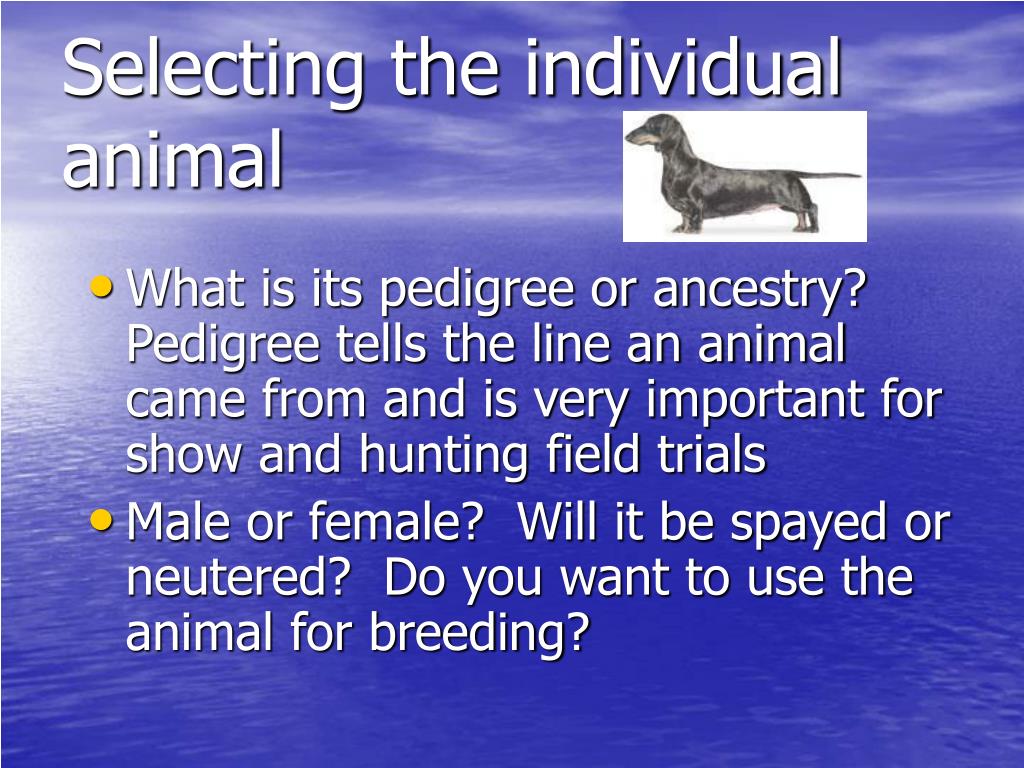 Selecting the individual animal

• What is its pedigree or ancestry? Pedigree tells the line an animal came from and is very important for show and hunting field trials
• Male or female?  Will it be spayed or neutered?  Do you want to use the animal for breeding?